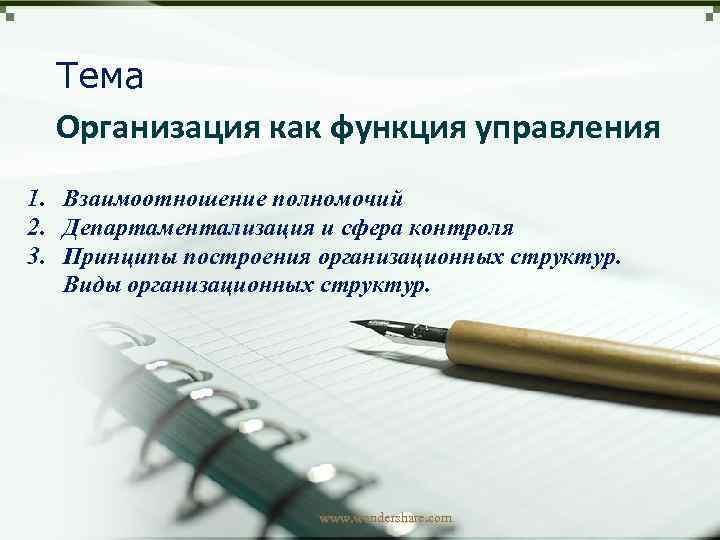 Тема

Организация как функция управления

1. Взаимоотношение полномочий
2. Департаментализация и сфера контроля
3. Принципы построения организационных структур. Виды организационных структур.

www.wondershare.com